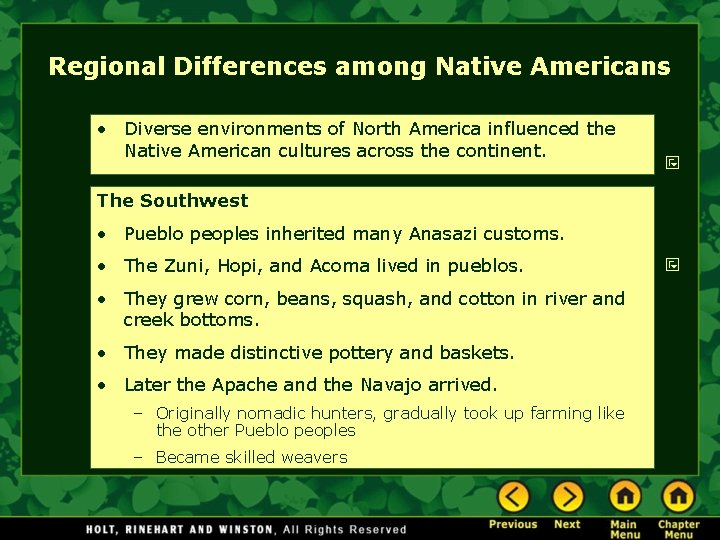 Regional Differences among Native Americans

• Diverse environments of North America influenced the Native American cultures across the continent.

The Southwest

• Pueblo peoples inherited many Anasazi customs.

• The Zuni, Hopi, and Acoma lived in pueblos.

• They grew corn, beans, squash, and cotton in river and creek bottoms.

• They made distinctive pottery and baskets.

• Later the Apache and the Navajo arrived.

– Originally nomadic hunters, gradually took up farming like the other Pueblo peoples

– Became skilled weavers

HOLT, RINEHART AND WINSTON, All Rights Reserved

Previous Next Main Menu Chapter Menu